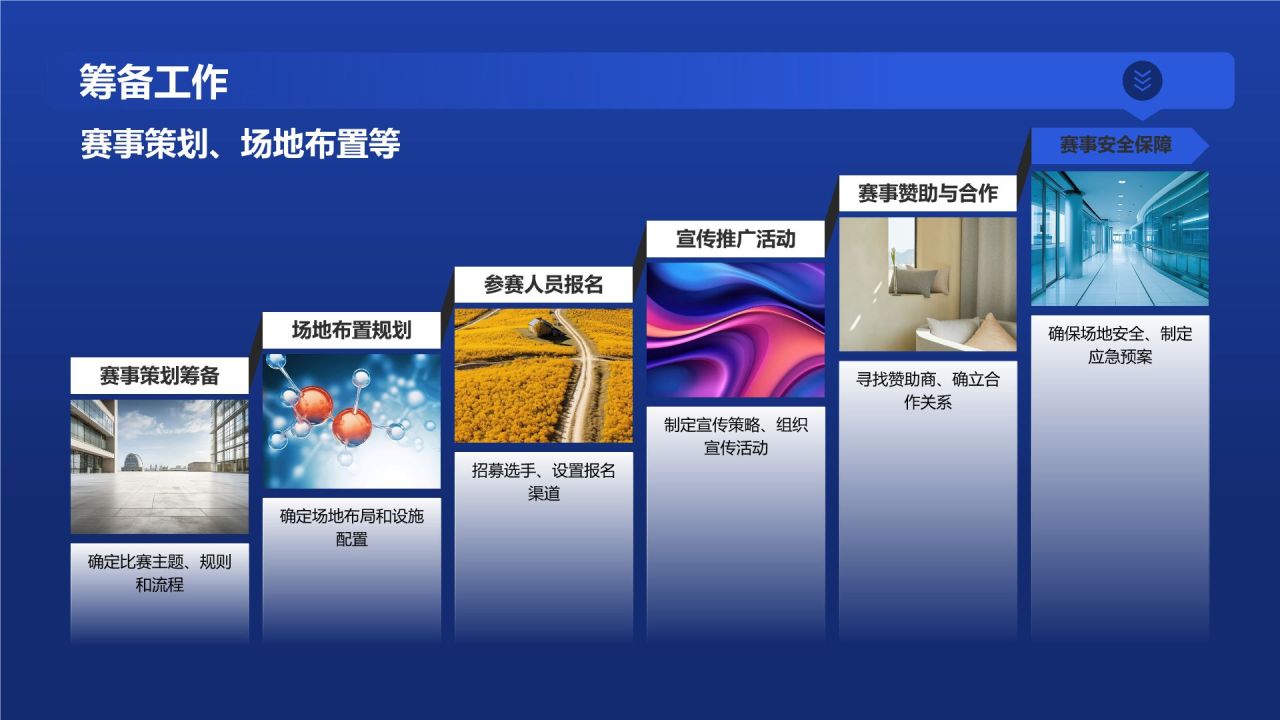 筹备工作

赛事策划、场地布置等

赛事策划筹备

确定比赛主题、规则和流程

场地布置规划

确定场地布局和设施配置

参赛人员报名

招募选手、设置报名渠道

宣传推广活动

制定宣传策略、组织宣传活动

赛事赞助与合作

寻找赞助商、确立合作关系

赛事安全保障

确保场地安全、制定应急预案